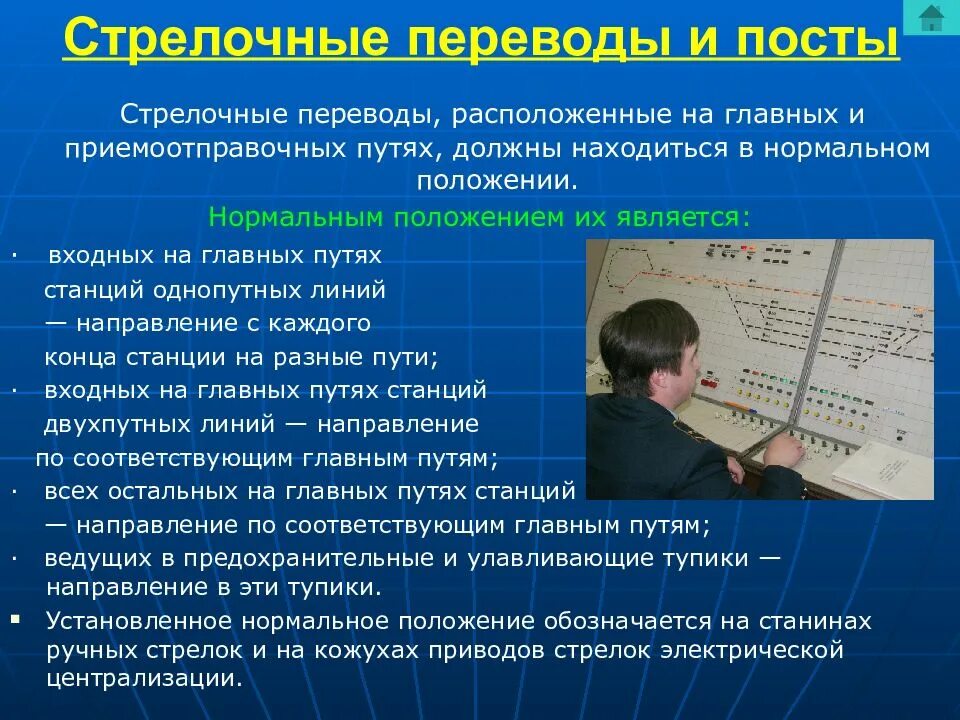 Стрелочные переводы и посты

Стрелочные переводы, расположенные на главных и приемоотправочных путях, должны находиться в нормальном положении.

Нормальным положением их является:

· входных на главных путях станций однопутных линий — направление с каждого конца станции на разные пути;

· входных на главных путях станций двухпутных линий — направление по соответствующим главным путям;

· всех остальных на главных путях станций — направление по соответствующим главным путям;

· ведущих в предохранительные и улавливающие тупики — направление в эти тупики.

▪ Установленное нормальное положение обозначается на станинах ручных стрелок и на кожухах приводов стрелок электрической централизации.